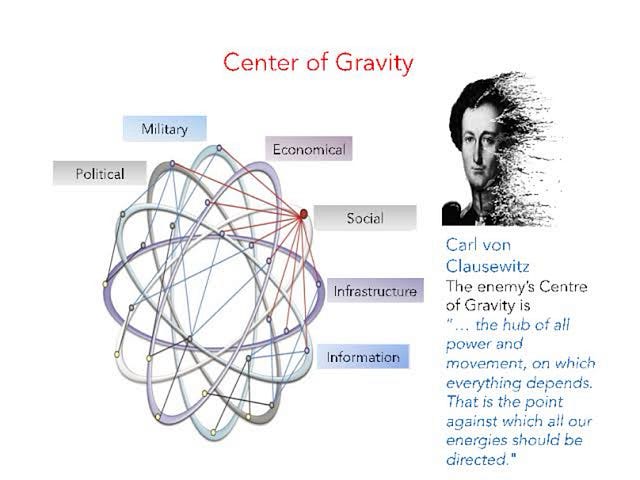 Center of Gravity

Military

Economical

Political

Social

Infrastructure

Information

Carl von Clausewitz
The enemy's Centre of Gravity is
"... the hub of all power and movement, on which everything depends. That is the point against which all our energies should be directed."